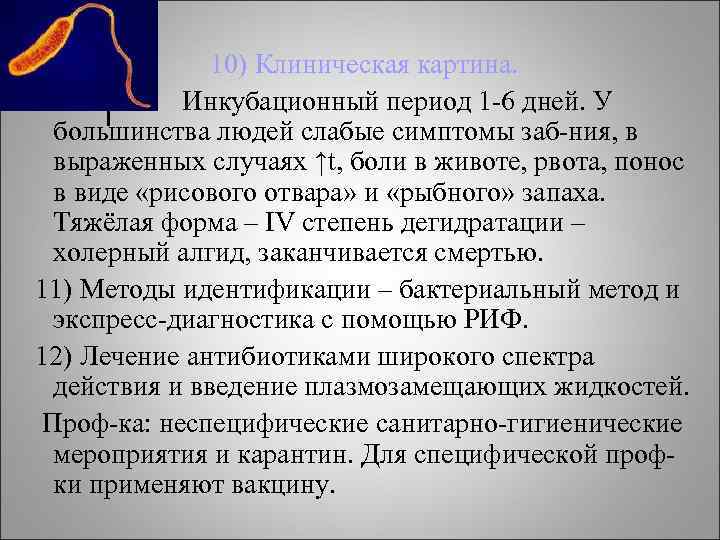 10) Клиническая картина.

Инкубационный период 1-6 дней. У большинства людей слабые симптомы заб-ния, в выраженных случаях ↑t, боли в животе, рвота, понос в виде «рисового отвара» и «рыбного» запаха. Тяжёлая форма – IV степень дегидратации – холерный алгид, заканчивается смертью.

11) Методы идентификации – бактериальный метод и экспресс-диагностика с помощью РИФ.

12) Лечение антибиотиками широкого спектра действия и введение плазмозамещающих жидкостей.

Проф-ка: неспецифические санитарно-гигиенические мероприятия и карантин. Для специфической проф-ки применяют вакцину.